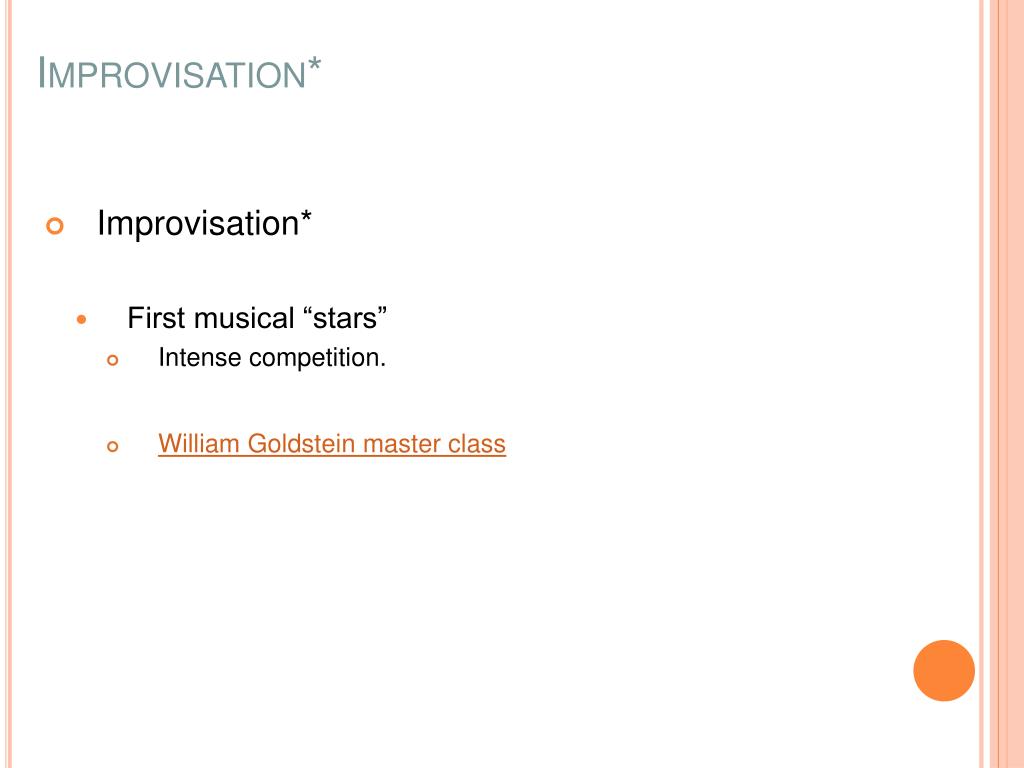 IMPROVISATION*

Improvisation*

First musical “stars”

Intense competition.

William Goldstein master class